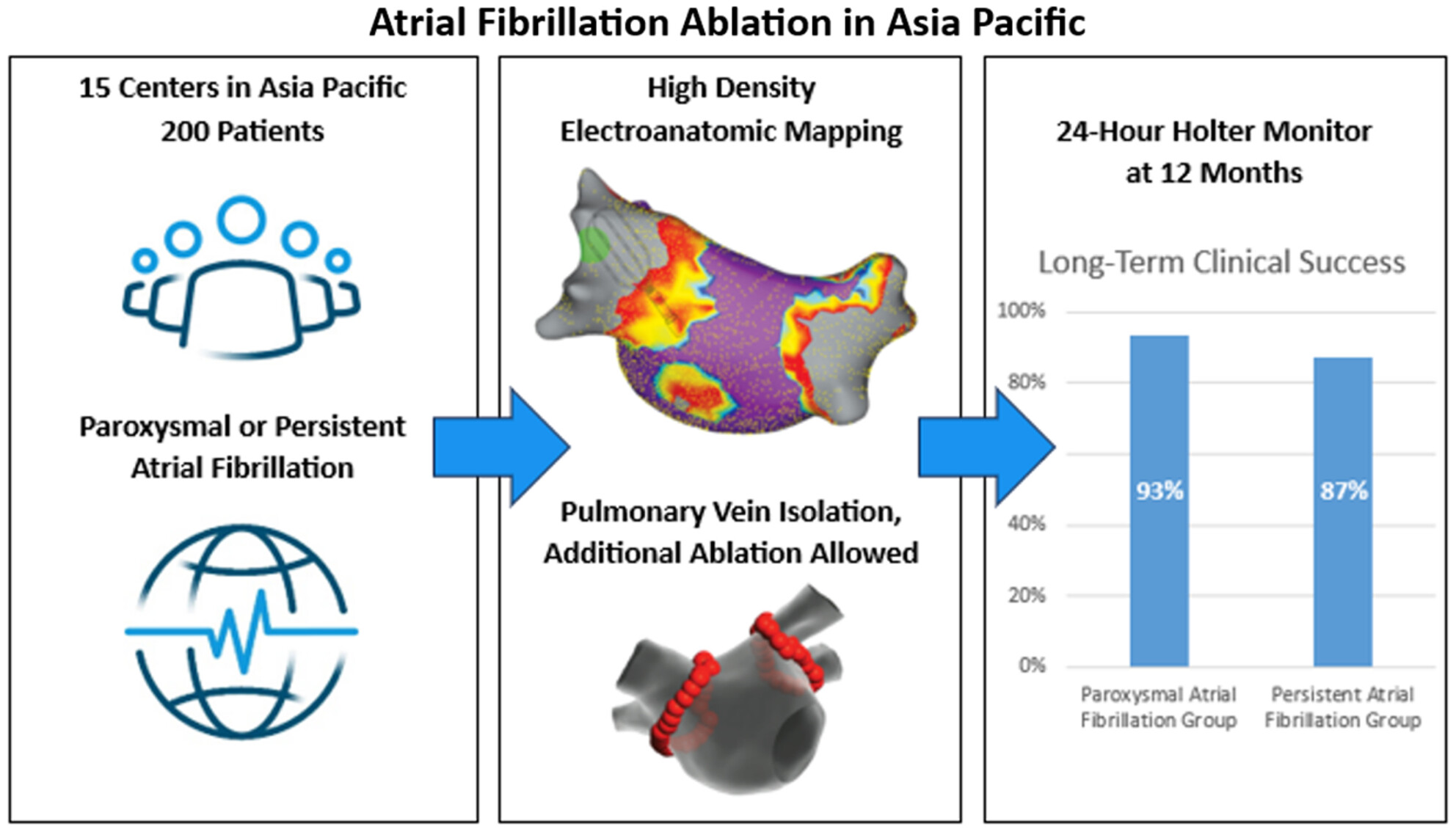 Atrial Fibrillation Ablation in Asia Pacific

15 Centers in Asia Pacific
200 Patients

Paroxysmal or Persistent Atrial Fibrillation

High Density Electroanatomic Mapping

Pulmonary Vein Isolation, Additional Ablation Allowed

24-Hour Holter Monitor at 12 Months

Long-Term Clinical Success

100%
80%
40%
20%
0%

93%
87%

Paroxysmal Atrial Fibrillation Group
Persistent Atrial Fibrillation Group